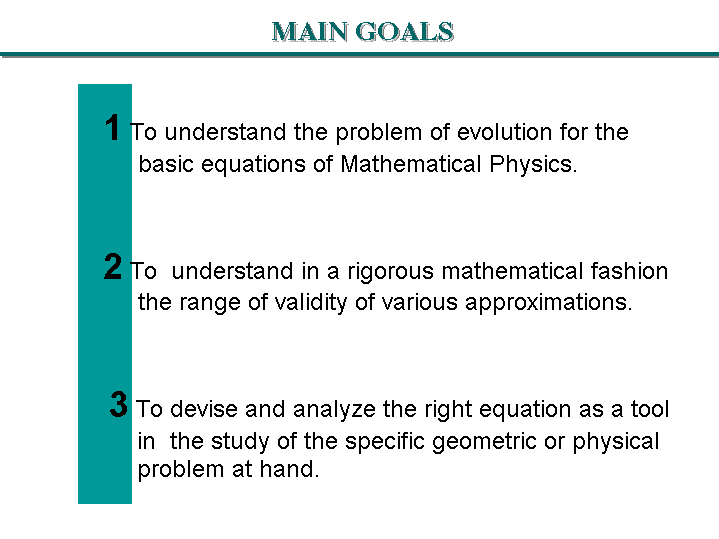 MAIN GOALS

1 To understand the problem of evolution for the basic equations of Mathematical Physics.

2 To understand in a rigorous mathematical fashion the range of validity of various approximations.

3 To devise and analyze the right equation as a tool in the study of the specific geometric or physical problem at hand.